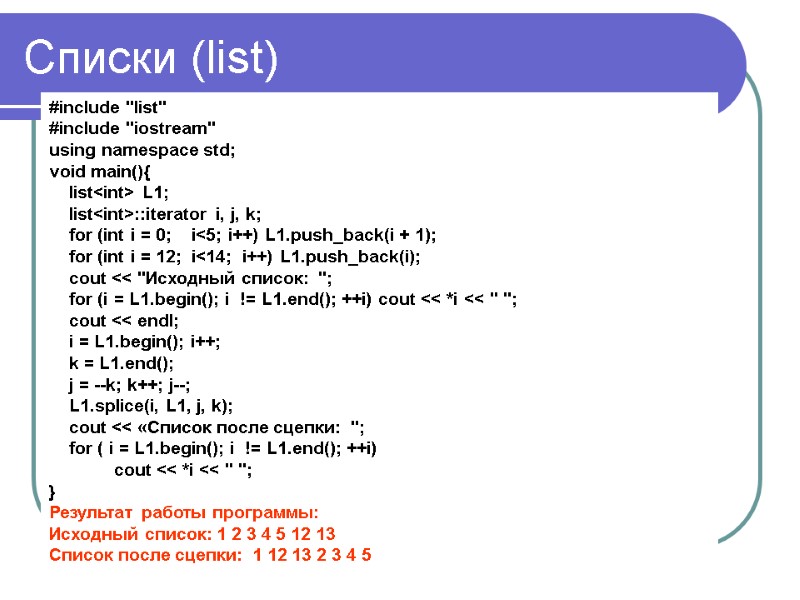 Списки (list)

#include "list"
#include "iostream"
using namespace std;
void main(){
list<int> L1;
list<int>::iterator i, j, k;
for (int i = 0; i<5; i++) L1.push_back(i + 1);
for (int i = 12; i<14; i++) L1.push_back(i);
cout << "Исходный список: ";
for (i = L1.begin(); i != L1.end(); ++i) cout << *i << " ";
cout << endl;
i = L1.begin(); i++;
k = L1.end();
j = --k; k++; j--;
L1.splice(i, L1, j, k);
cout << «Список после сцепки: ";
for ( i = L1.begin(); i != L1.end(); ++i)
cout << *i << " ";
}

Результат работы программы:
Исходный список: 1 2 3 4 5 12 13
Список после сцепки: 1 12 13 2 3 4 5